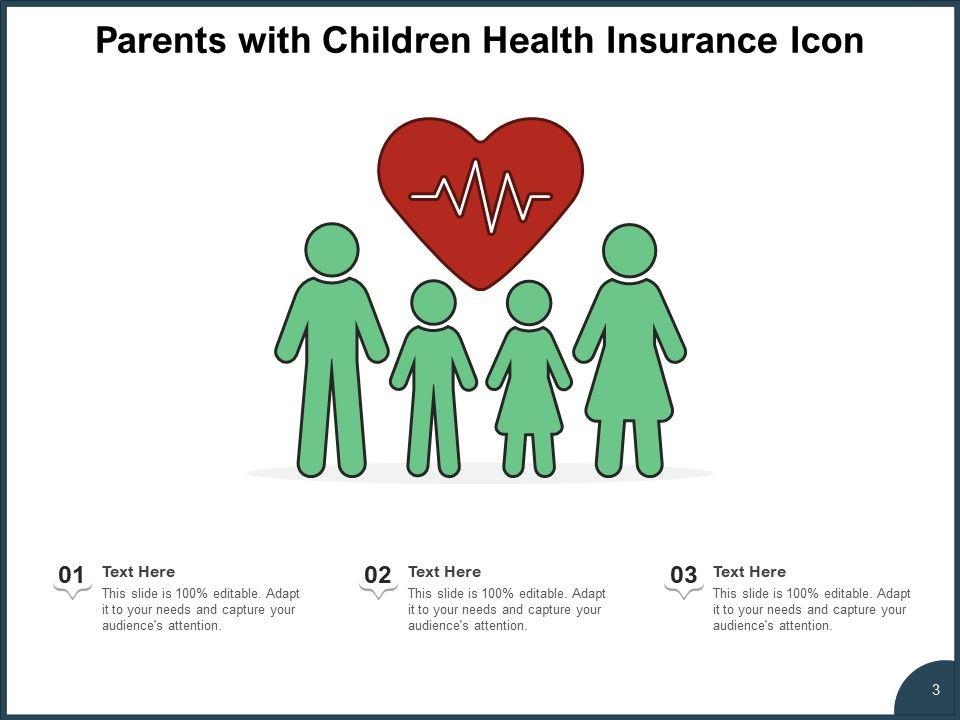 Parents with Children Health Insurance Icon

01
Text Here
This slide is 100% editable. Adapt it to your needs and capture your audience's attention.

02
Text Here
This slide is 100% editable. Adapt it to your needs and capture your audience's attention.

03
Text Here
This slide is 100% editable. Adapt it to your needs and capture your audience's attention.

3